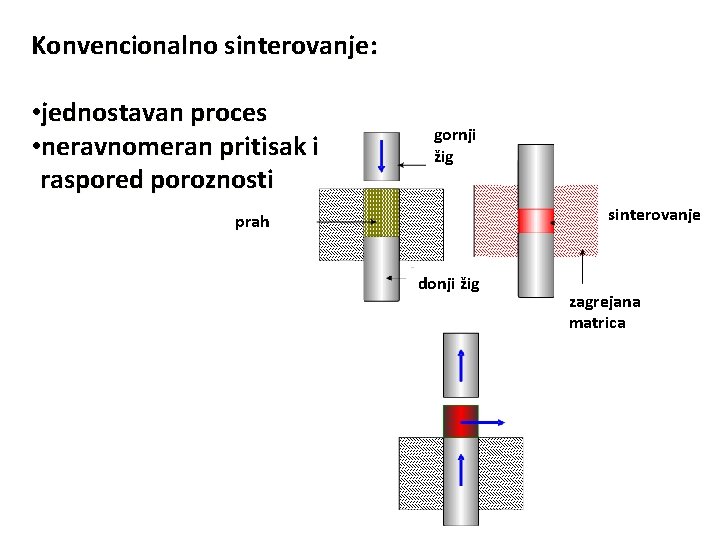 Konvencionalno sinterovanje:

•jednostavan proces
•neravnomeran pritisak i raspored poroznosti

gornji žig

prah

donji žig

sinterovanje

zagrejana matrica